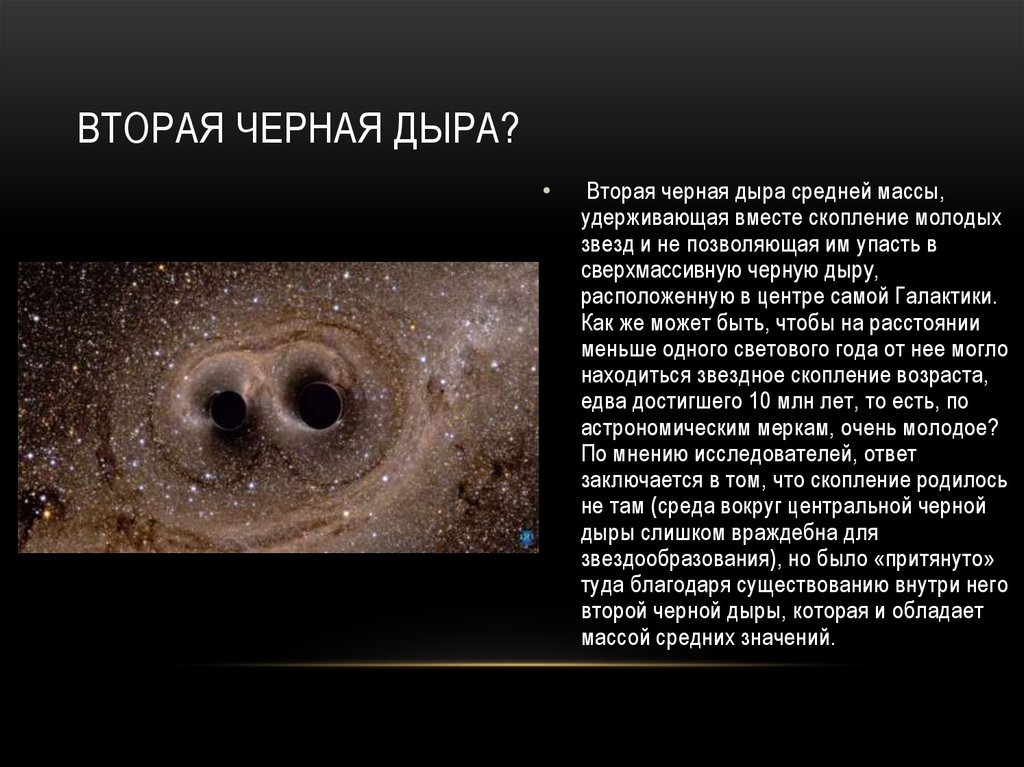 ВТОРАЯ ЧЕРНАЯ ДЫРА?

• Вторая черная дыра средней массы, удерживающая вместе скопление молодых звезд и не позволяющая им упасть в сверхмассивную черную дыру, расположенную в центре самой Галактики. Как же может быть, чтобы на расстоянии меньше одного светового года от нее могло находиться звездное скопление возраста, едва достигшего 10 млн лет, то есть, по астрономическим меркам, очень молодое? По мнению исследователей, ответ заключается в том, что скопление родилось не там (среда вокруг центральной черной дыры слишком враждебна для звездообразования), но было «притянуто» туда благодаря существованию внутри него второй черной дыры, которая и обладает массой средних значений.